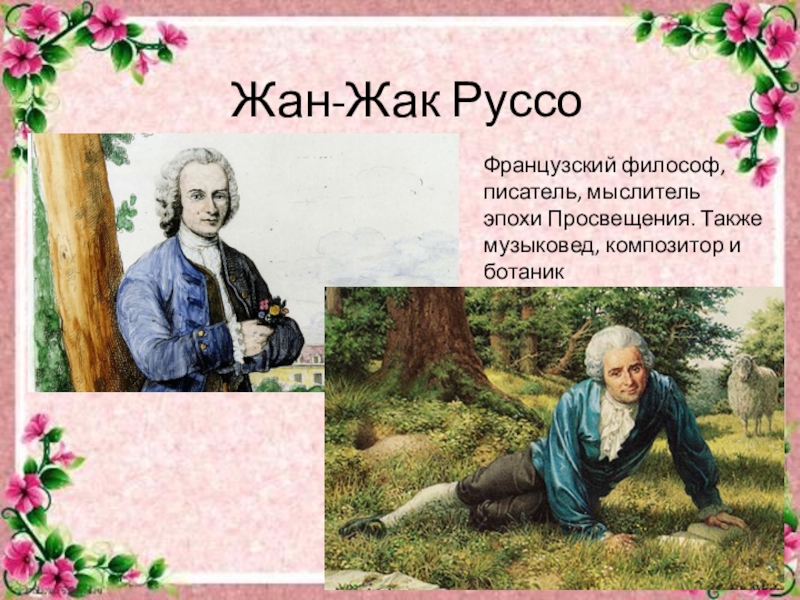 Жан-Жак Руссо

Французский философ, писатель, мыслитель эпохи Просвещения. Также музыковед, композитор и ботаник